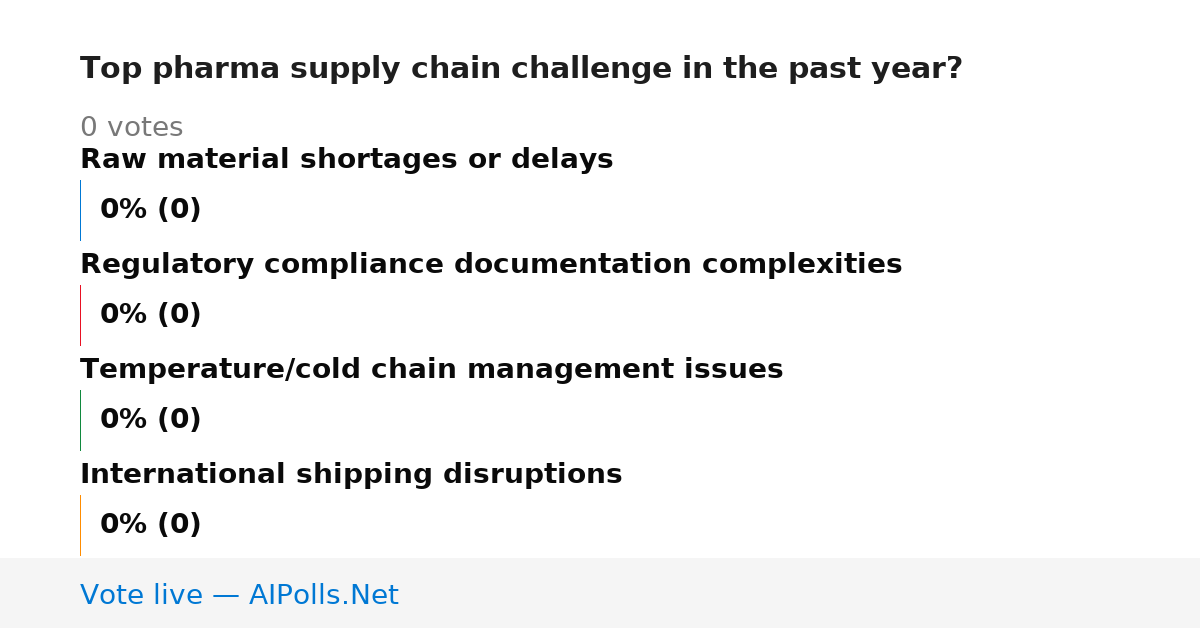 Top pharma supply chain challenge in the past year?

0 votes

Raw material shortages or delays

0% (0)

Regulatory compliance documentation complexities

0% (0)

Temperature/cold chain management issues

0% (0)

International shipping disruptions

0% (0)

Vote live — AIPolls.Net